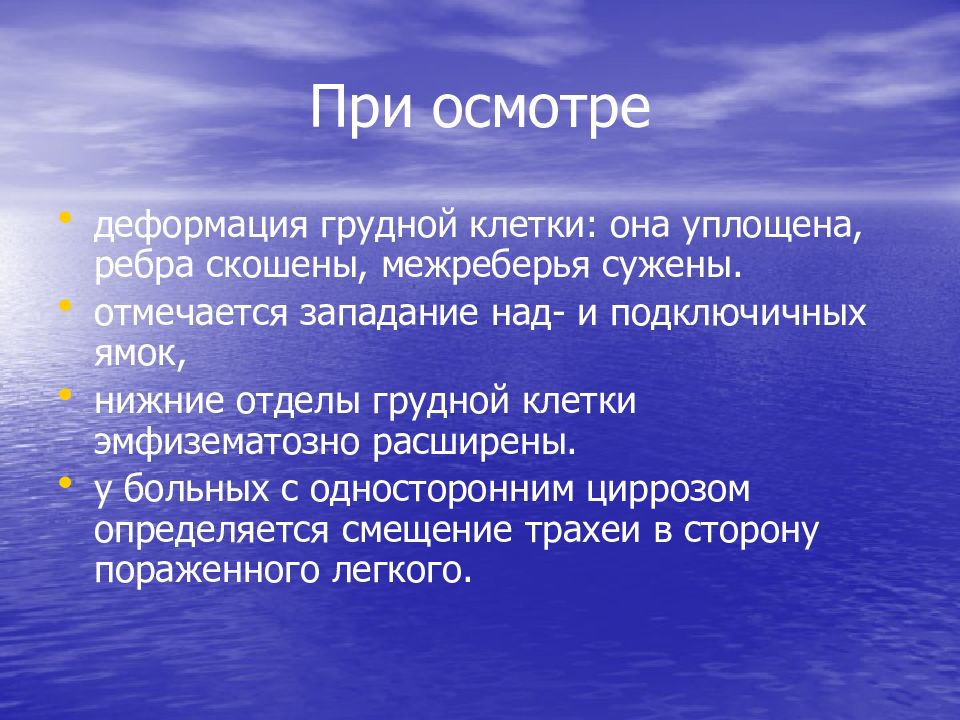 При осмотре

• деформация грудной клетки: она уплощена, ребра скошены, межреберья сужены.
• отмечается западание над- и подключичных ямок,
• нижние отделы грудной клетки эмфизематозно расширены.
• у больных с односторонним циррозом определяется смещение трахеи в сторону пораженного легкого.